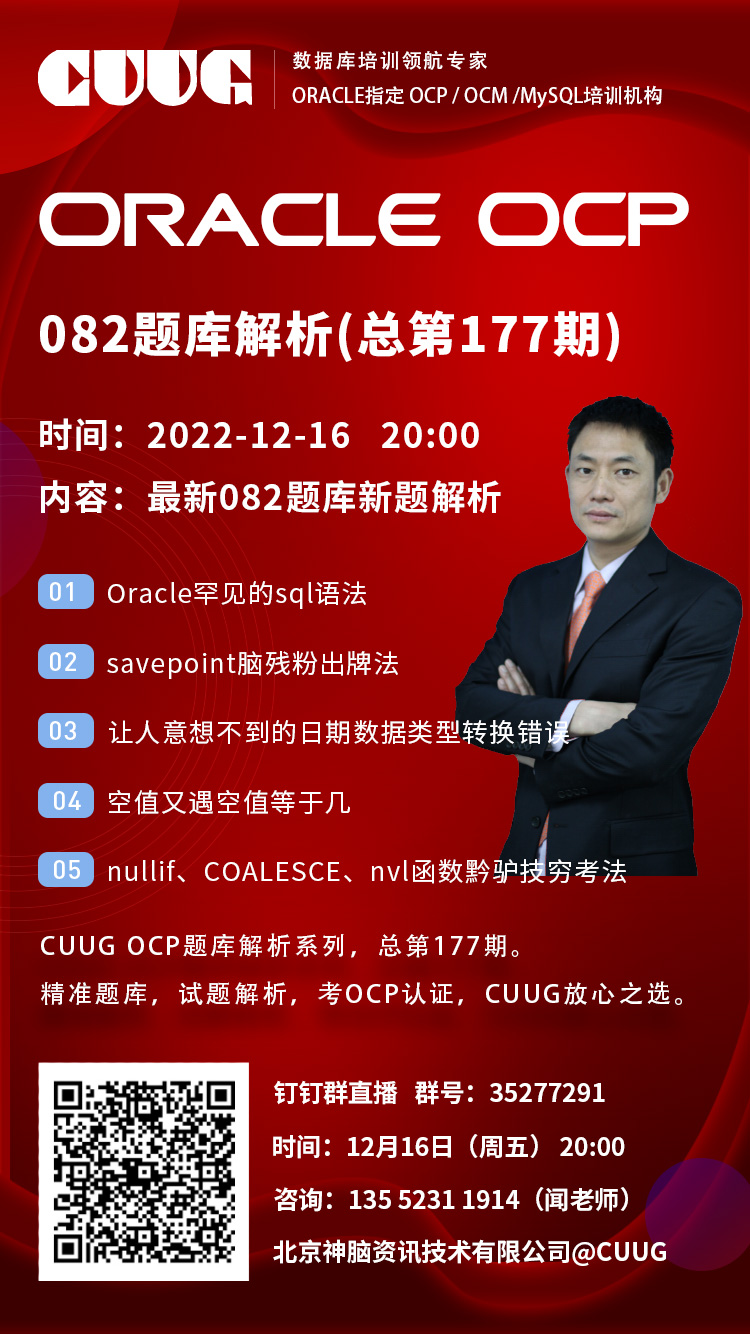 CUUG
数据库培训领航专家
ORACLE指定 OCP / OCM /MySQL培训机构

ORACLE OCP

082题库解析(总第177期)

时间：2022-12-16 20:00
内容：最新082题库新题解析

01 Oracle罕见的sql语法
02 savepoint脑残粉出牌法
03 让人意想不到的日期数据类型转换错误
04 空值又遇空值等于几
05 nullif、COALESCE、nvl函数黔驴技穷考法

CUUG OCP题库解析系列，总第177期。
精准题库，试题解析，考OCP认证，CUUG放心之选。

钉钉群直播 群号：35277291
时间：12月16日（周五） 20:00
咨询：135 5231 1914（闻老师）
北京神脑资讯技术有限公司@CUUG